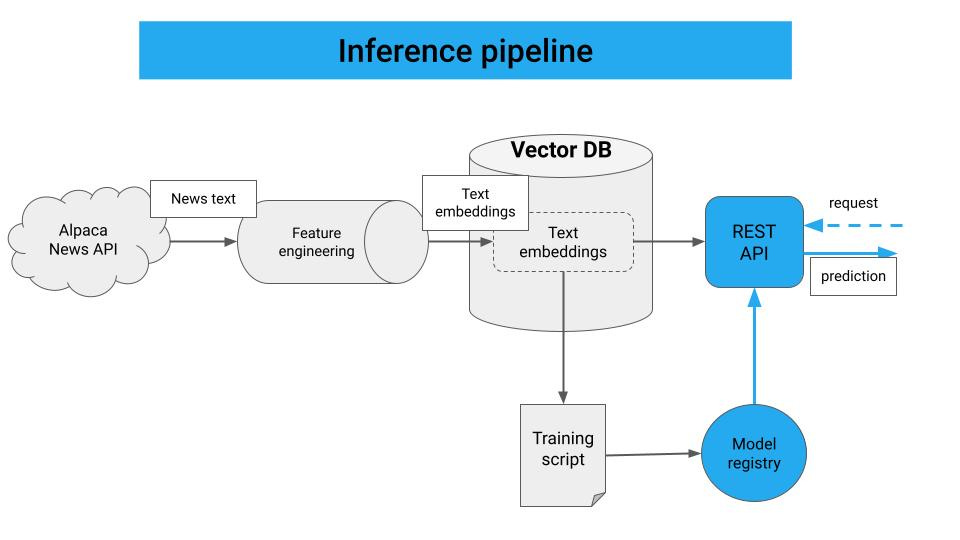 Inference pipeline

Alpaca News API

News text

Feature engineering

Text embeddings

Vector DB

Text embeddings

REST API

request

prediction

Training script

Model registry